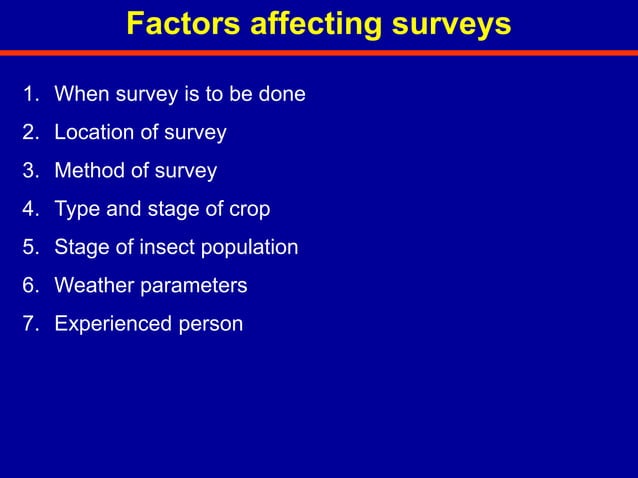 Factors affecting surveys

1. When survey is to be done
2. Location of survey
3. Method of survey
4. Type and stage of crop
5. Stage of insect population
6. Weather parameters
7. Experienced person